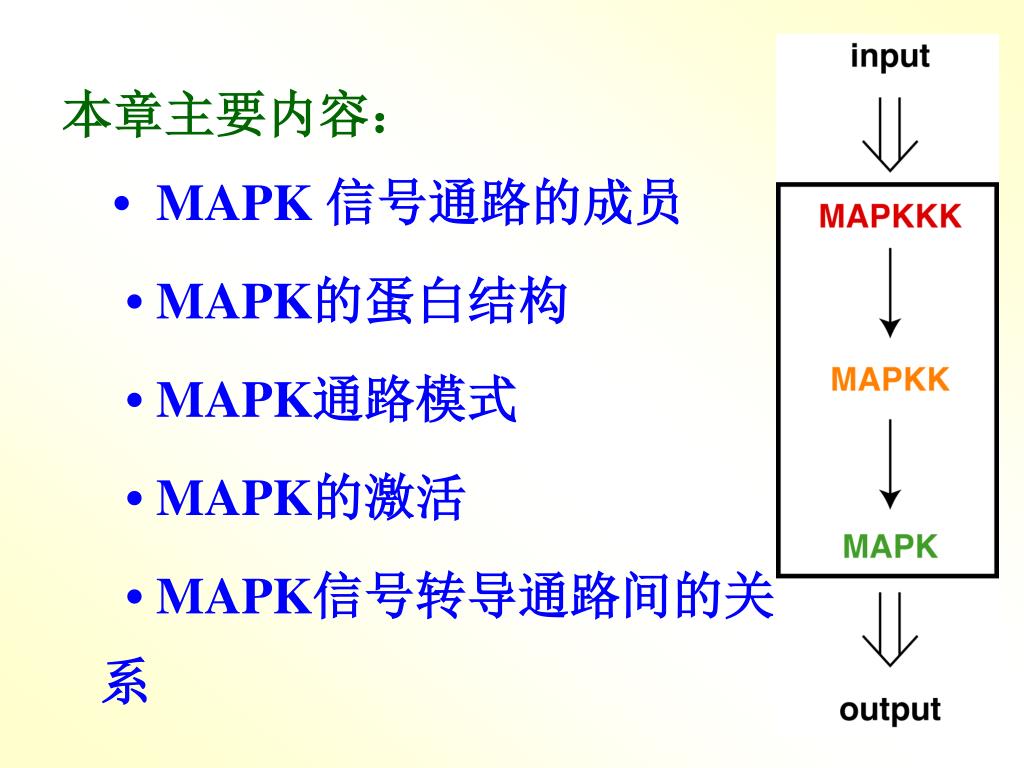 本章主要内容：

• MAPK 信号通路的成员

• MAPK的蛋白结构

• MAPK通路模式

• MAPK的激活

• MAPK信号转导通路间的关系

input

MAPKKK

MAPKK

MAPK

output